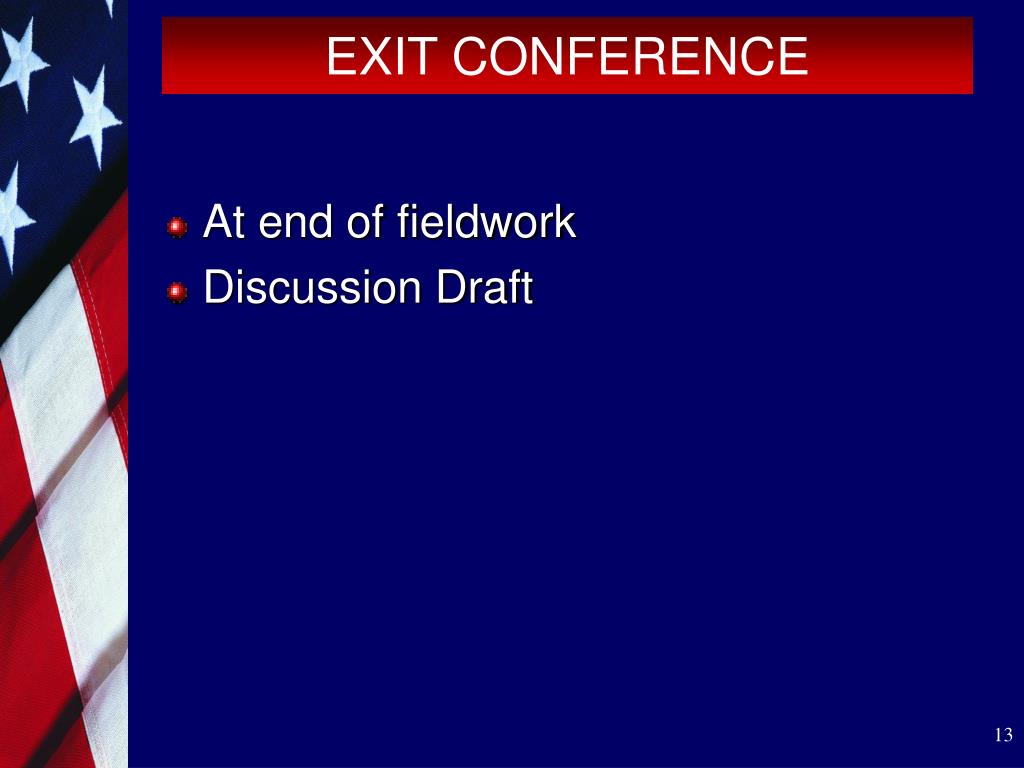 EXIT CONFERENCE

At end of fieldwork
Discussion Draft

13